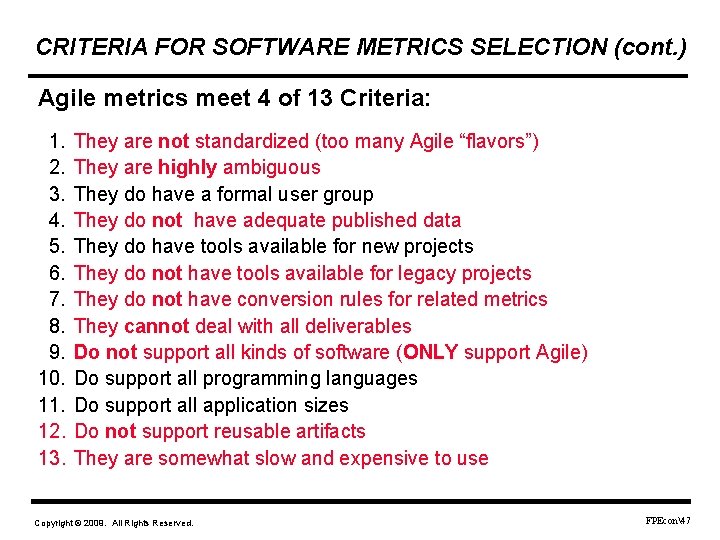 CRITERIA FOR SOFTWARE METRICS SELECTION (cont.)

Agile metrics meet 4 of 13 Criteria:

1. They are not standardized (too many Agile “flavors”)
2. They are highly ambiguous
3. They do have a formal user group
4. They do not have adequate published data
5. They do have tools available for new projects
6. They do not have tools available for legacy projects
7. They do not have conversion rules for related metrics
8. They cannot deal with all deliverables
9. Do not support all kinds of software (ONLY support Agile)
10. Do support all programming languages
11. Do support all application sizes
12. Do not support reusable artifacts
13. They are somewhat slow and expensive to use

Copyright © 2009. All Rights Reserved.

FPEcon\47